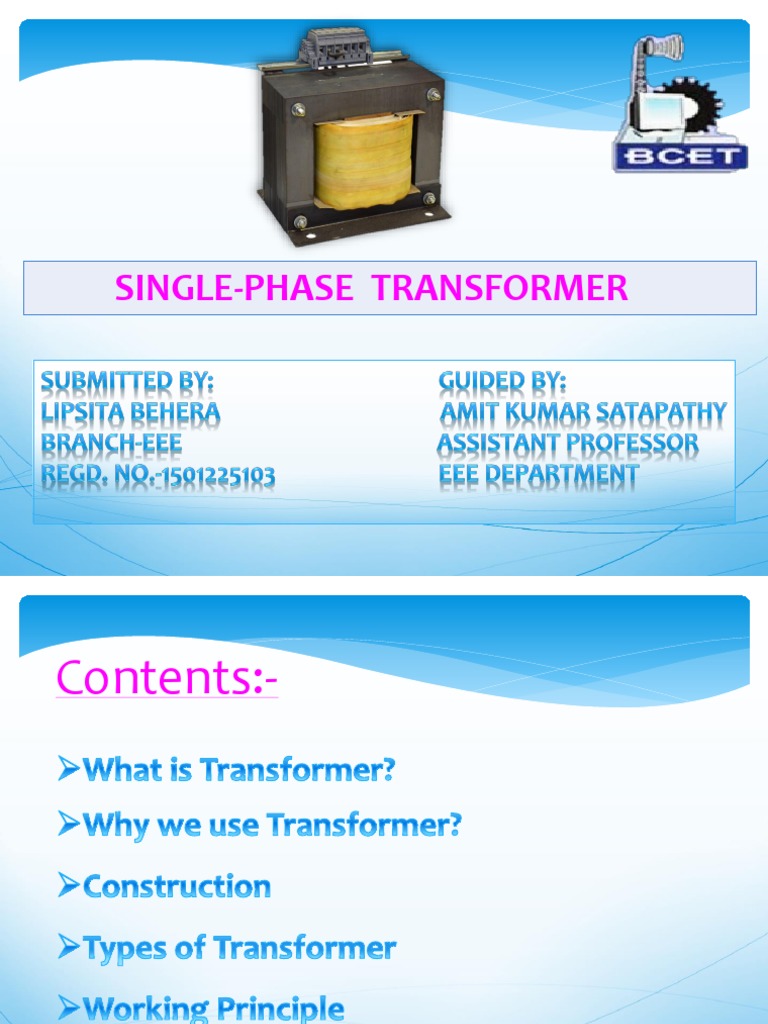 BCET

SINGLE-PHASE TRANSFORMER

SUBMITTED BY:
LIPSITA BEHERA
BRANCH-EEE
REGD. NO.-1501225103

GUIDED BY:
AMIT KUMAR SATAPATHY
ASSISTANT PROFESSOR
EEE DEPARTMENT

Contents:-

➢What is Transformer?

➢Why we use Transformer?

➢Construction

➢Types of Transformer

➢Working Principle